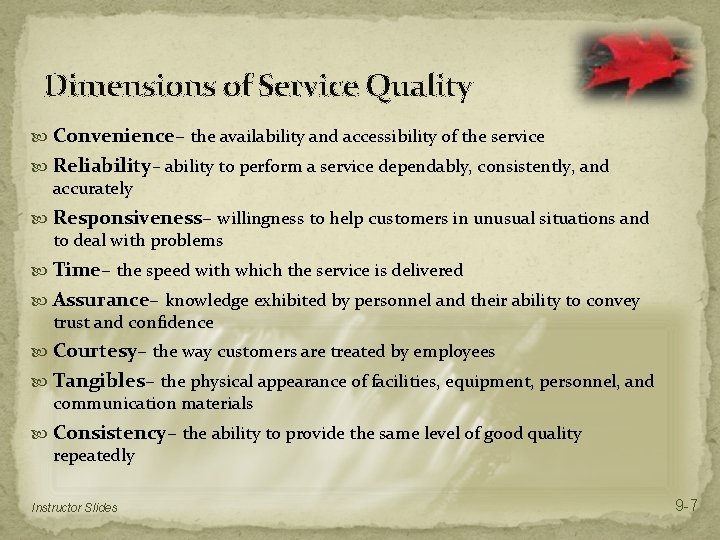 Dimensions of Service Quality

Convenience– the availability and accessibility of the service

Reliability– ability to perform a service dependably, consistently, and accurately

Responsiveness– willingness to help customers in unusual situations and to deal with problems

Time– the speed with which the service is delivered

Assurance– knowledge exhibited by personnel and their ability to convey trust and confidence

Courtesy– the way customers are treated by employees

Tangibles– the physical appearance of facilities, equipment, personnel, and communication materials

Consistency– the ability to provide the same level of good quality repeatedly

Instructor Slides

9-7